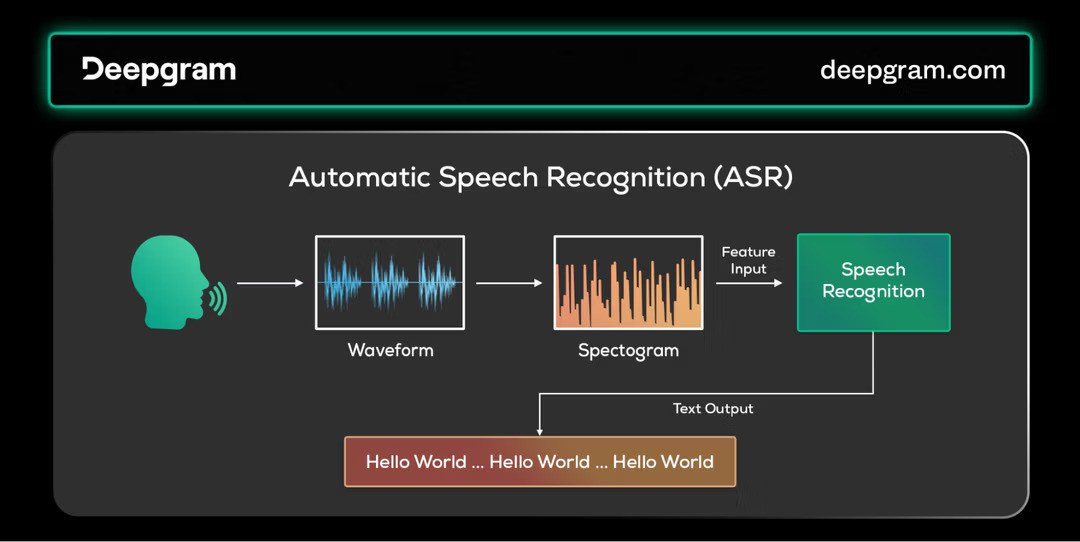 Deepgram

deepgram.com

Automatic Speech Recognition (ASR)

Waveform

Spectogram

Feature Input

Speech Recognition

Text Output

Hello World ... Hello World ... Hello World